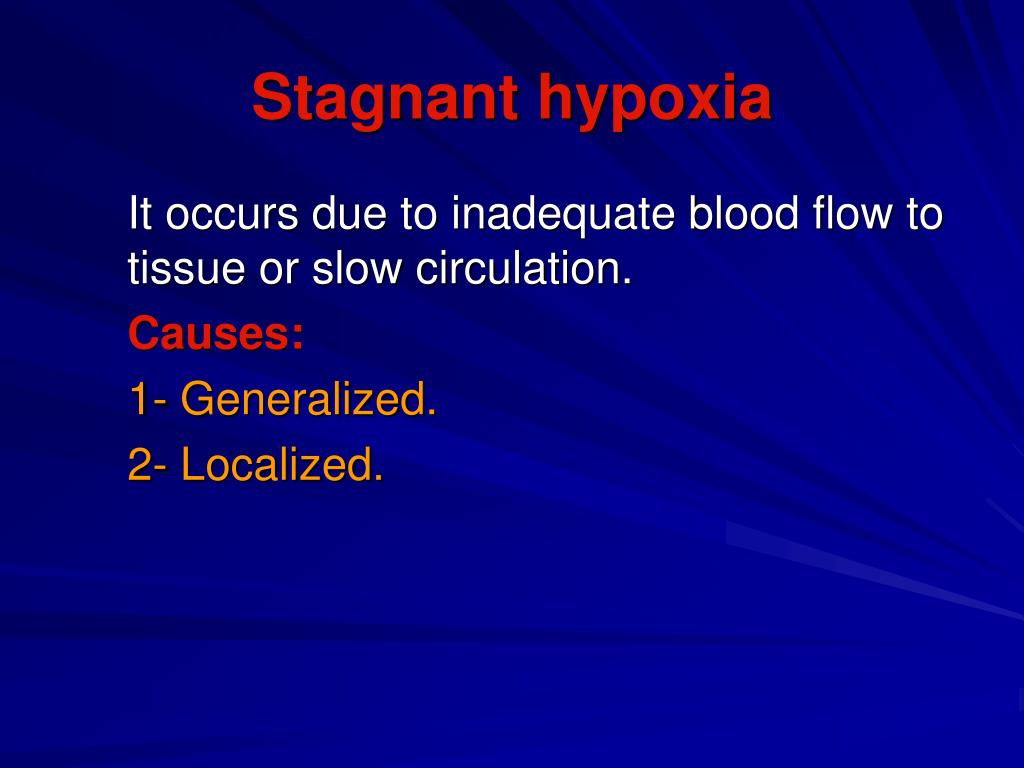 Stagnant hypoxia

It occurs due to inadequate blood flow to tissue or slow circulation.

Causes:

1- Generalized.

2- Localized.